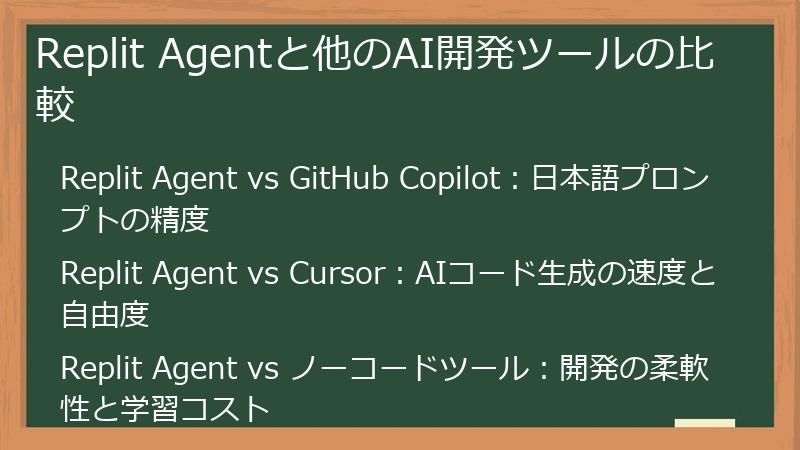 Replit Agentと他のAI開発ツールの比較

Replit Agent vs GitHub Copilot：日本語プロンプトの精度

Replit Agent vs Cursor：AIコード生成の速度と自由度

Replit Agent vs ノーコードツール：開発の柔軟性と学習コスト